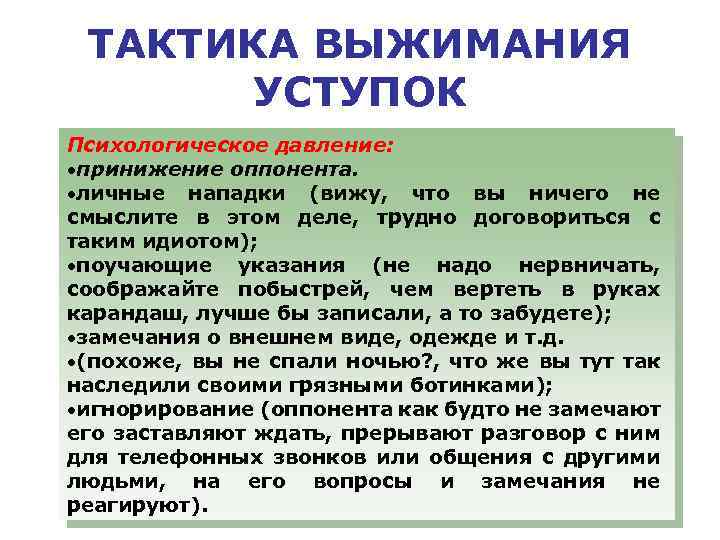 ТАКТИКА ВЫЖИМАНИЯ УСТУПОК

Психологическое давление:
•принижение оппонента.
•личные нападки (вижу, что вы ничего не смыслите в этом деле, трудно договориться с таким идиотом);
•поучающие указания (не надо нервничать, соображайте побыстрей, чем вертеть в руках карандаш, лучше бы записали, а то забудете);
•замечания о внешнем виде, одежде и т.д.
•(похоже, вы не спали ночью?, что же вы тут так наследили своими грязными ботинками);
•игнорирование (оппонента как будто не замечают его заставляют ждать, прерывают разговор с ним для телефонных звонков или общения с другими людьми, на его вопросы и замечания не реагируют).